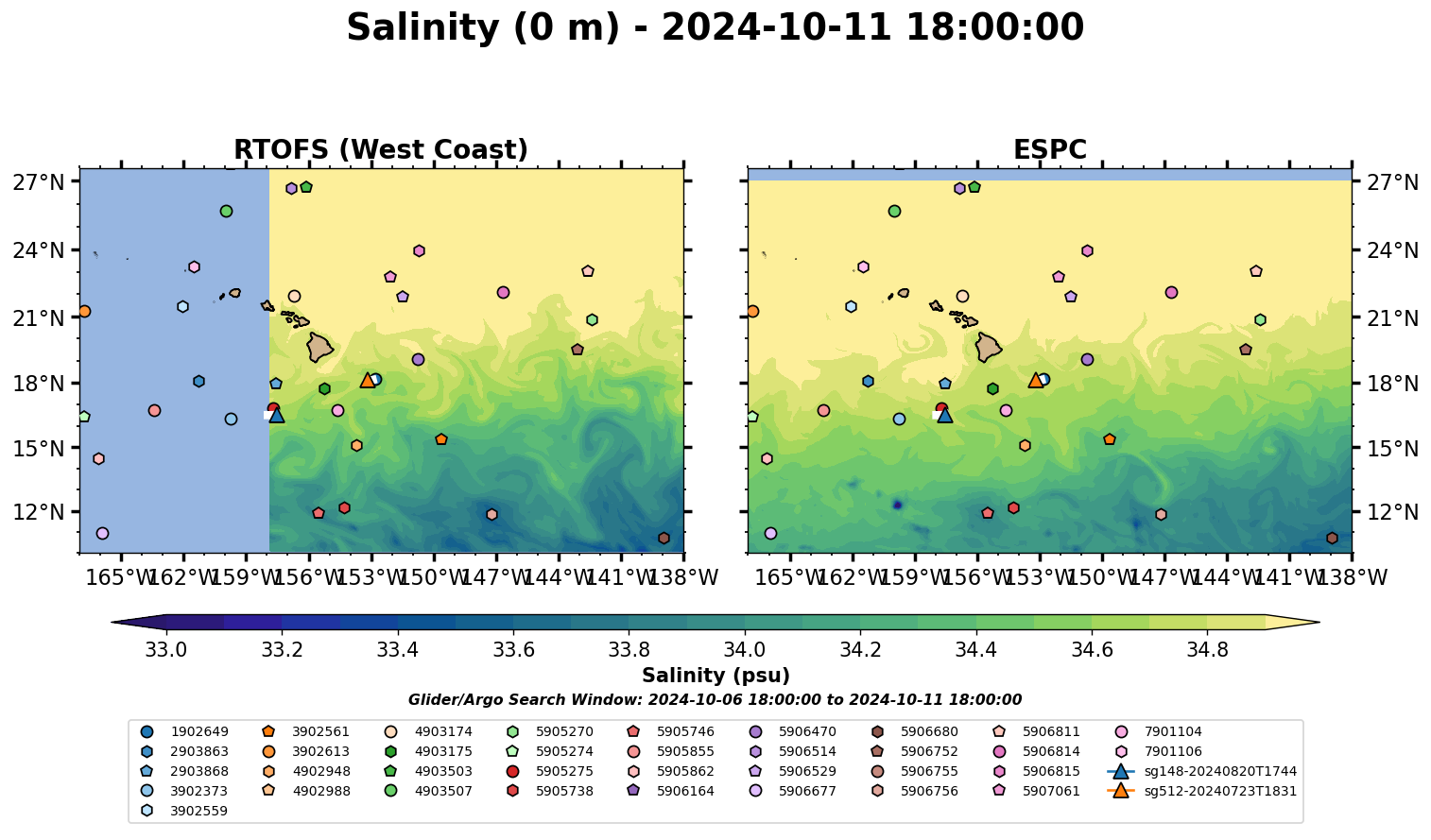 Salinity (0 m) - 2024-10-11 18:00:00

RTOFS (West Coast)

27°N
24°N
21°N
18°N
15°N
12°N

165°W 162°W 159°W 156°W 153°W 150°W 147°W 144°W 141°W 138°W

ESPC

27°N
24°N
21°N
18°N
15°N
12°N

165°W 162°W 159°W 156°W 153°W 150°W 147°W 144°W 141°W 138°W

33.0 33.2 33.4 33.6 33.8 34.0 34.2 34.4 34.6 34.8

Salinity (psu)

Glider/Argo Search Window: 2024-10-06 18:00:00 to 2024-10-11 18:00:00

1902649
2903863
2903868
3902373
3902559
3902561
3902613
4902948
4902988
4903174
4903175
4903503
4903507
5905270
5905274
5905275
5905738
5905746
5905855
5905862
5906164
5906470
5906514
5906529
5906677
5906680
5906752
5906755
5906756
5906811
5906814
5906815
5907061
7901104
7901106
sg148-20240820T1744
sg512-20240723T1831